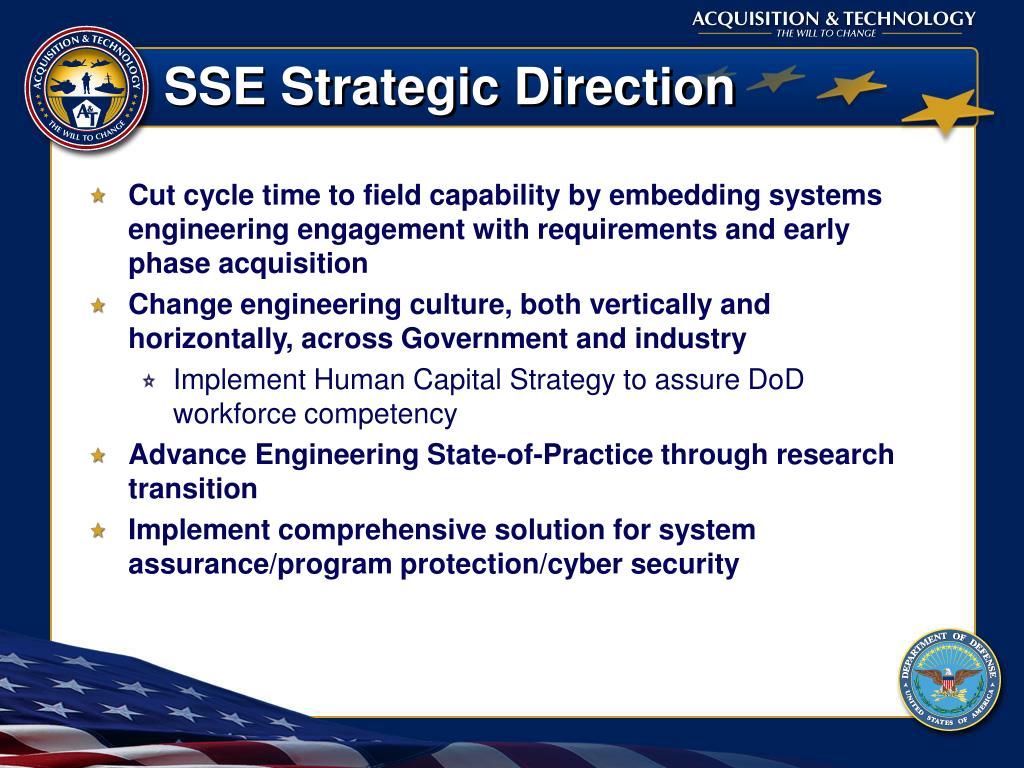 ACQUISITION & TECHNOLOGY
THE WILL TO CHANGE

ACQUISITION & TECHNOLOGY
A&T
THE WILL TO CHANGE

SSE Strategic Direction

Cut cycle time to field capability by embedding systems engineering engagement with requirements and early phase acquisition

Change engineering culture, both vertically and horizontally, across Government and industry

Implement Human Capital Strategy to assure DoD workforce competency

Advance Engineering State-of-Practice through research transition

Implement comprehensive solution for system assurance/program protection/cyber security

DEPARTMENT OF DEFENSE
UNITED STATES OF AMERICA